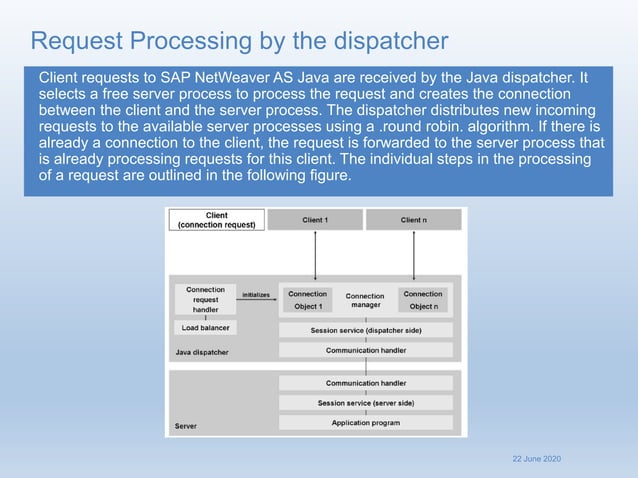 Request Processing by the dispatcher

Client requests to SAP NetWeaver AS Java are received by the Java dispatcher. It selects a free server process to process the request and creates the connection between the client and the server process. The dispatcher distributes new incoming requests to the available server processes using a .round robin. algorithm. If there is already a connection to the client, the request is forwarded to the server process that is already processing requests for this client. The individual steps in the processing of a request are outlined in the following figure.

Client (connection request)

Client 1

Client n

Connection request handler

initializes

Connection Object 1

Connection manager

Connection Object n

Load balancer

Session service (dispatcher side)

Java dispatcher

Communication handler

Communication handler

Session service (server side)

Server

Application program

22 June 2020